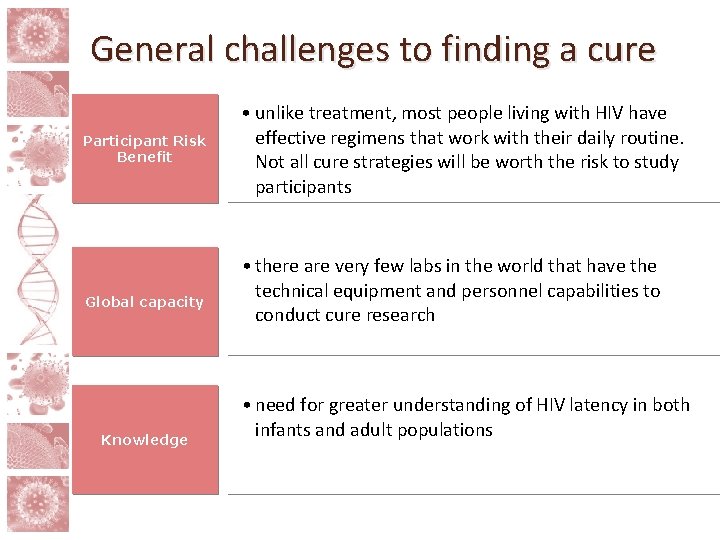 General challenges to finding a cure

Participant Risk Benefit

• unlike treatment, most people living with HIV have effective regimens that work with their daily routine. Not all cure strategies will be worth the risk to study participants

Global capacity

• there are very few labs in the world that have the technical equipment and personnel capabilities to conduct cure research

Knowledge

• need for greater understanding of HIV latency in both infants and adult populations